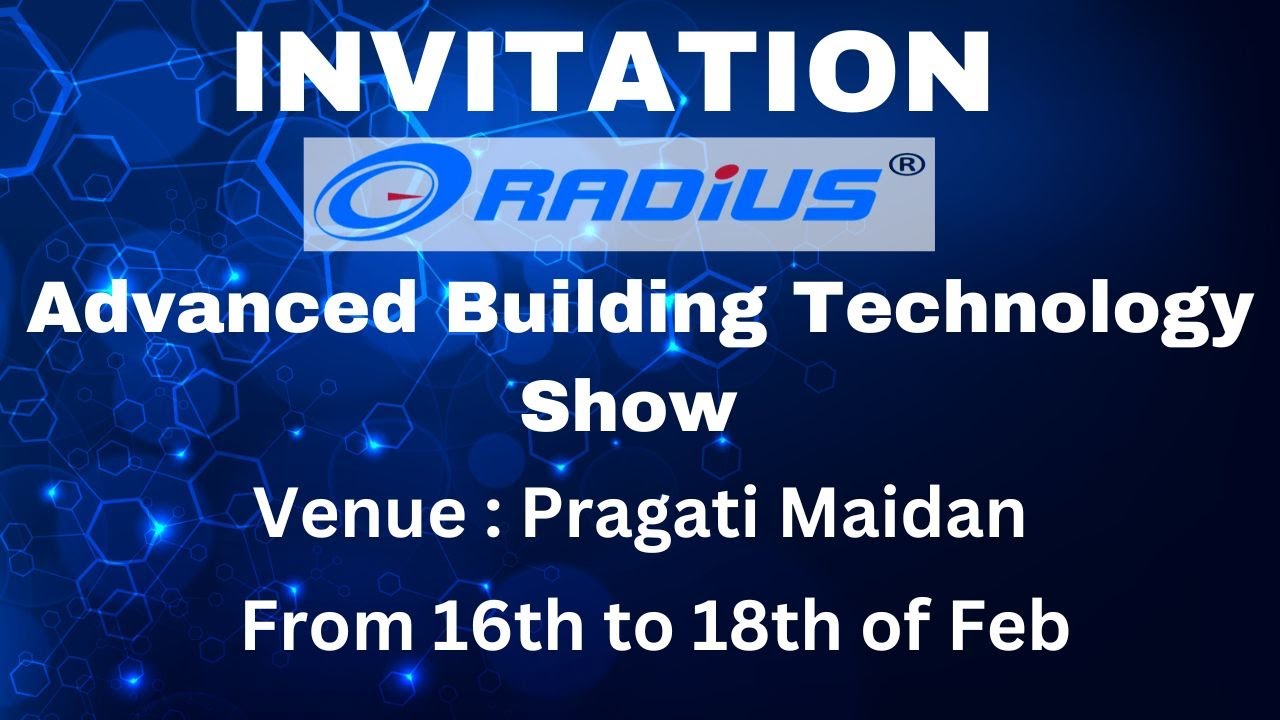 INVITATION

RADIUS ®

Advanced Building Technology Show

Venue : Pragati Maidan

From 16th to 18th of Feb